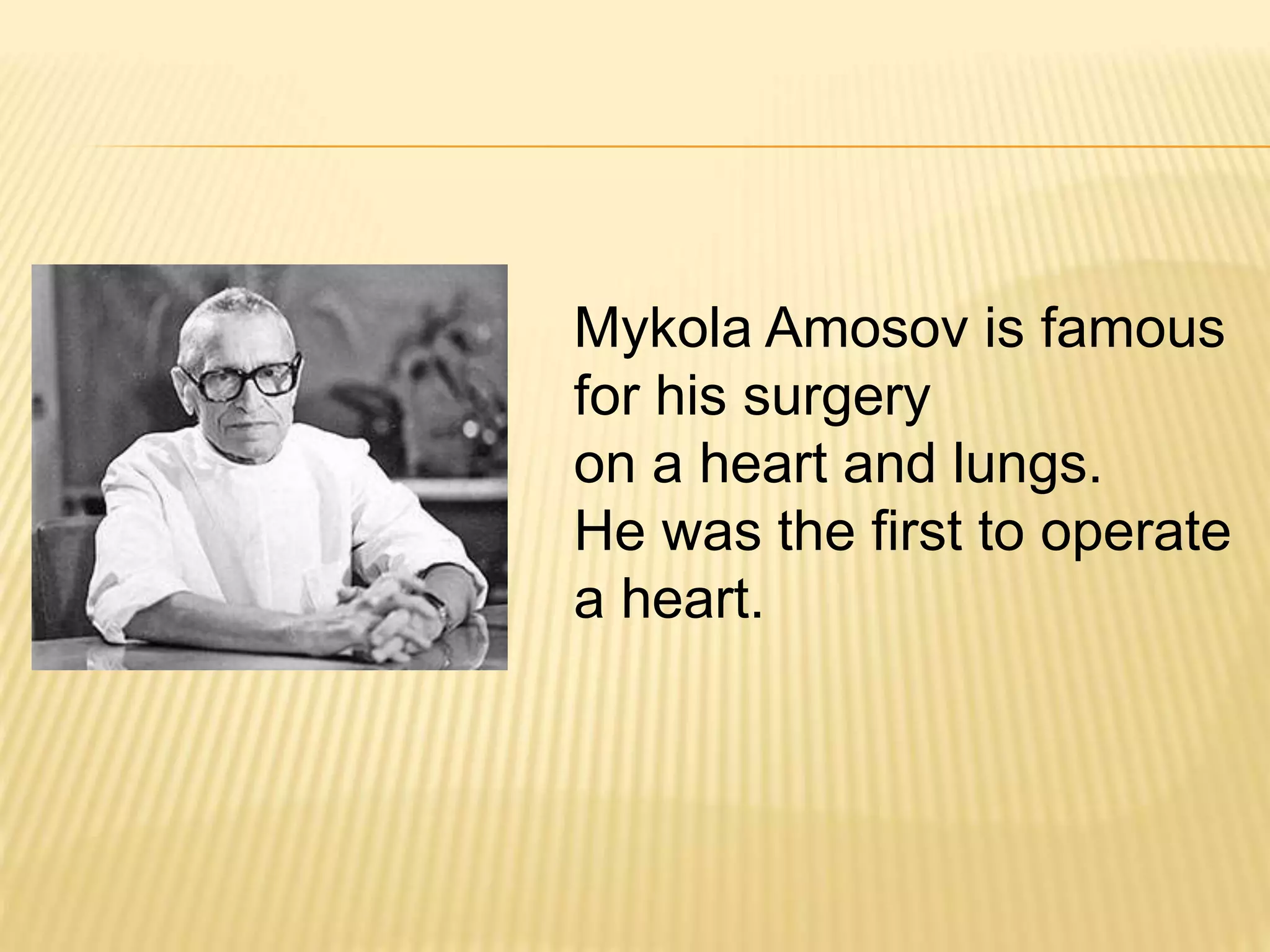 Mykola Amosov is famous for his surgery
on a heart and lungs.
He was the first to operate a heart.